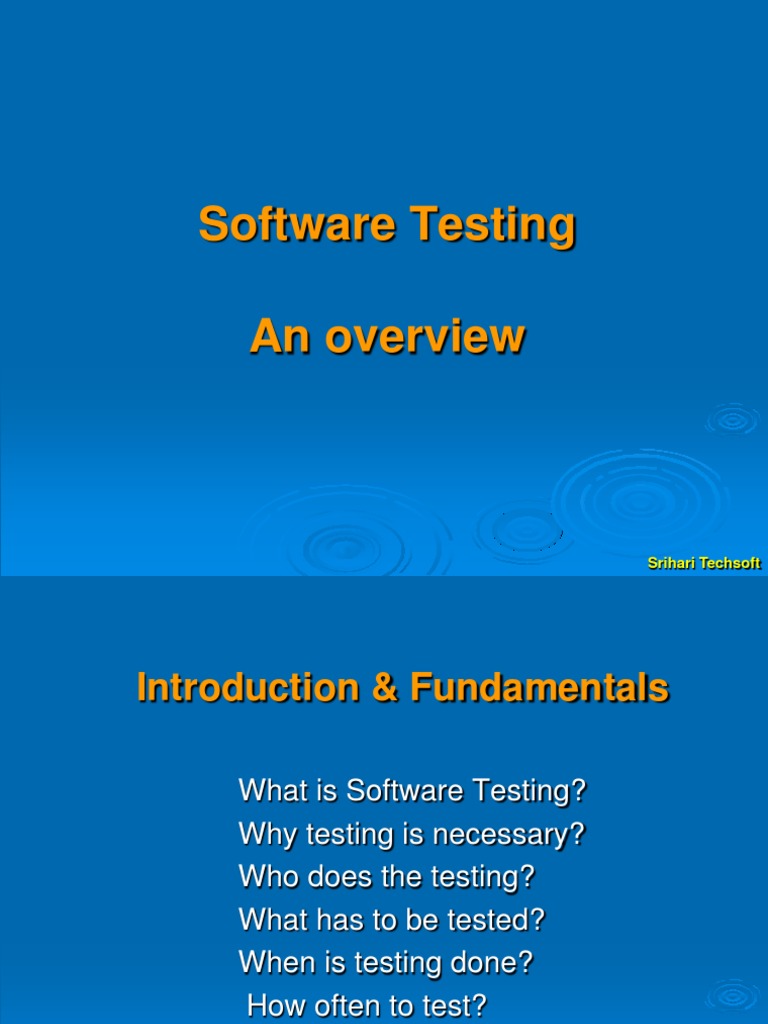 Software Testing

An overview

Srihari Techsoft

Introduction & Fundamentals

What is Software Testing?
Why testing is necessary?
Who does the testing?
What has to be tested?
When is testing done?
How often to test?